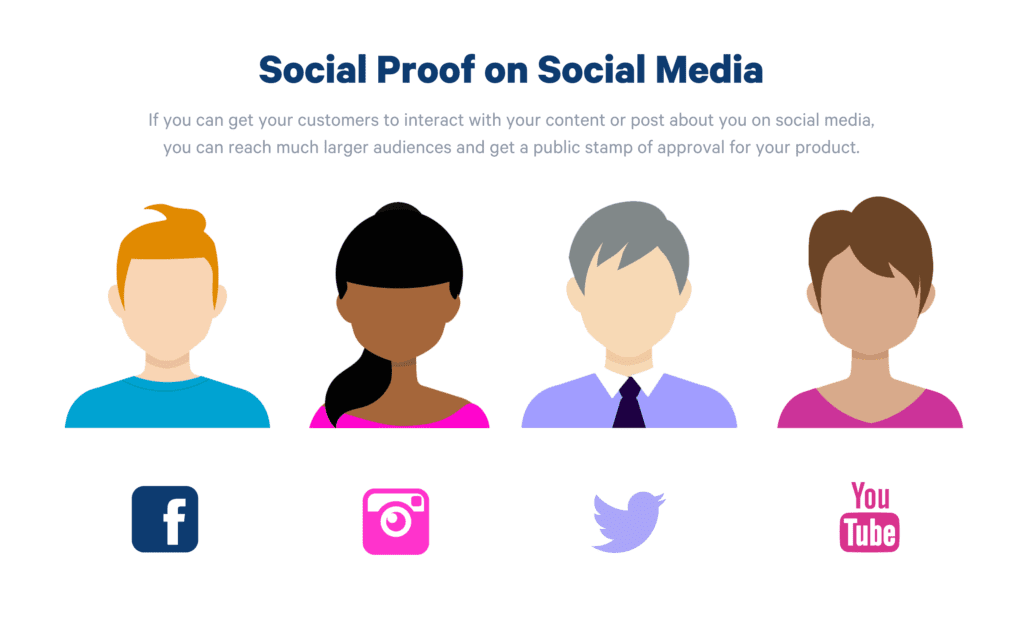 Social Proof on Social Media

If you can get your customers to interact with your content or post about you on social media, you can reach much larger audiences and get a public stamp of approval for your product.

f

You Tube